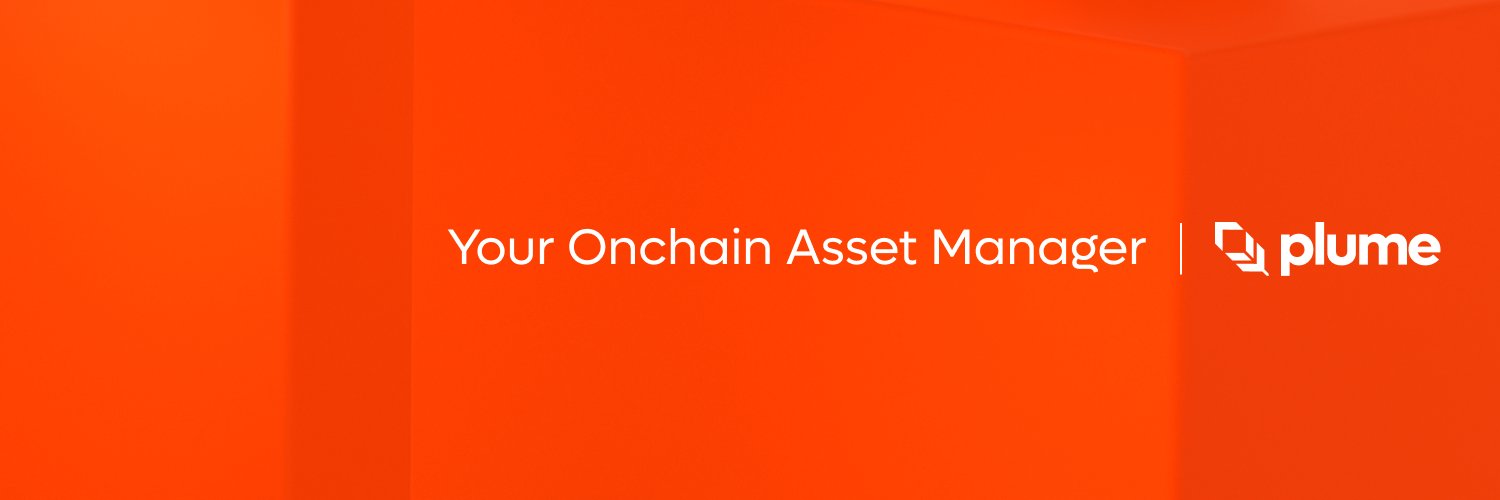 Your Onchain Asset Manager | plume